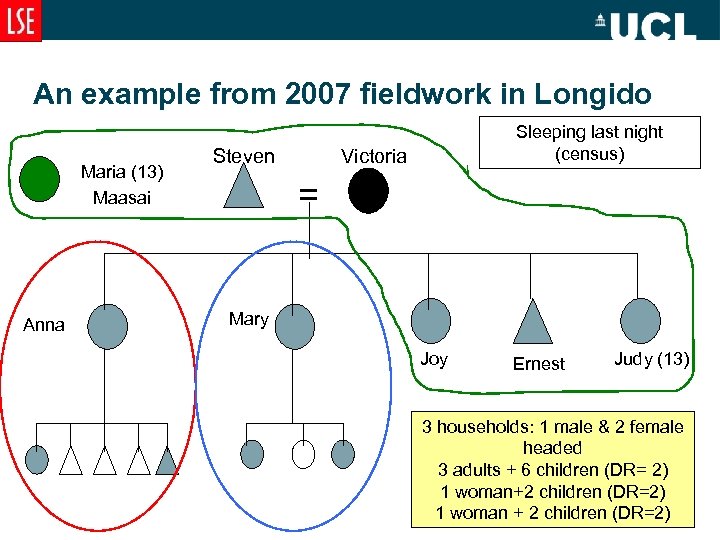 LSE

UCL

An example from 2007 fieldwork in Longido

Sleeping last night (census)

Maria (13) Maasai

Steven

=

Victoria

Anna

Mary

Joy

Ernest

Judy (13)

3 households: 1 male & 2 female headed
3 adults + 6 children (DR= 2)
1 woman+2 children (DR=2)
1 woman + 2 children (DR=2)